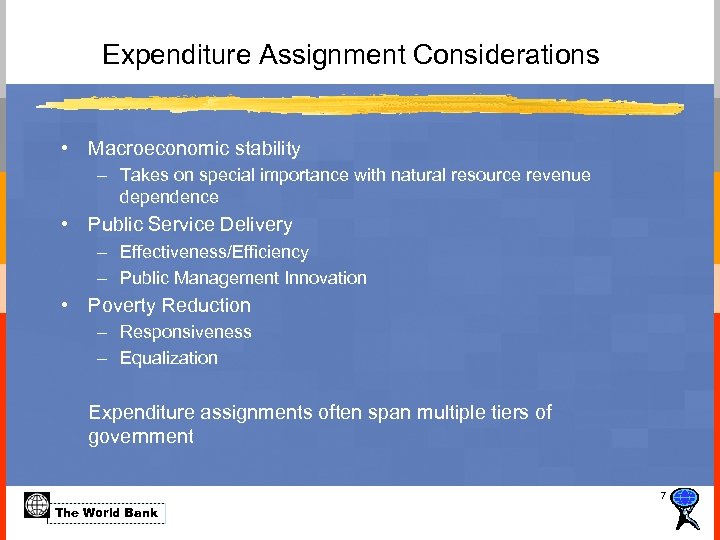 Expenditure Assignment Considerations

• Macroeconomic stability
– Takes on special importance with natural resource revenue dependence
• Public Service Delivery
– Effectiveness/Efficiency
– Public Management Innovation
• Poverty Reduction
– Responsiveness
– Equalization

Expenditure assignments often span multiple tiers of government

The World Bank

7